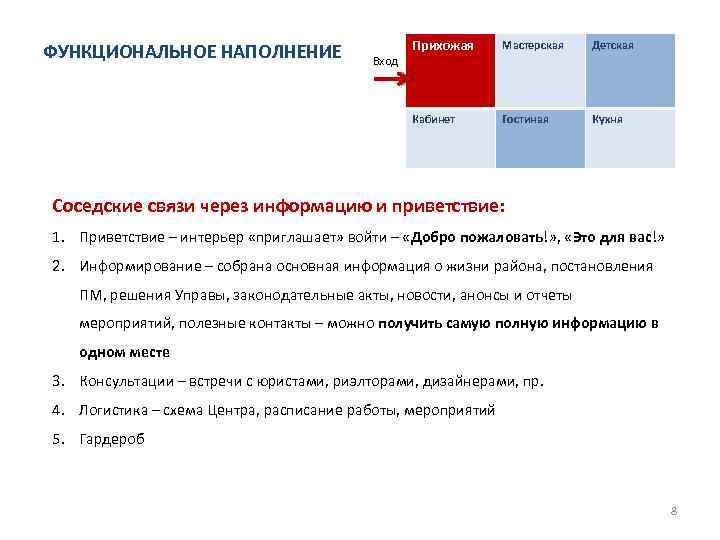 ФУНКЦИОНАЛЬНОЕ НАПОЛНЕНИЕ

Вход

| Прихожая | Мастерская | Детская |
|---|---|---|
| Кабинет | Гостиная | Кухня |

Соседские связи через информацию и приветствие:

1. Приветствие – интерьер «приглашает» войти – «Добро пожаловать!», «Это для вас!»
2. Информирование – собрана основная информация о жизни района, постановления ПМ, решения Управы, законодательные акты, новости, анонсы и отчеты мероприятий, полезные контакты – можно получить самую полную информацию в одном месте
3. Консультации – встречи с юристами, риэлторами, дизайнерами, пр.
4. Логистика – схема Центра, расписание работы, мероприятий
5. Гардероб

8